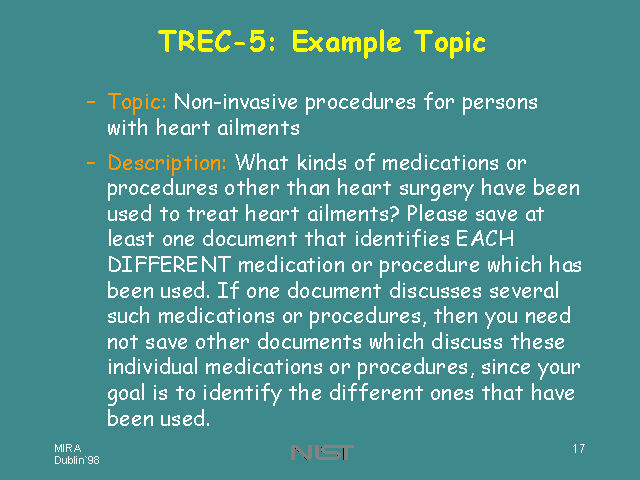 TREC-5: Example Topic

– Topic: Non-invasive procedures for persons with heart ailments

– Description: What kinds of medications or procedures other than heart surgery have been used to treat heart ailments? Please save at least one document that identifies EACH DIFFERENT medication or procedure which has been used. If one document discusses several such medications or procedures, then you need not save other documents which discuss these individual medications or procedures, since your goal is to identify the different ones that have been used.

MIRA
Dublin`98

NIST

17